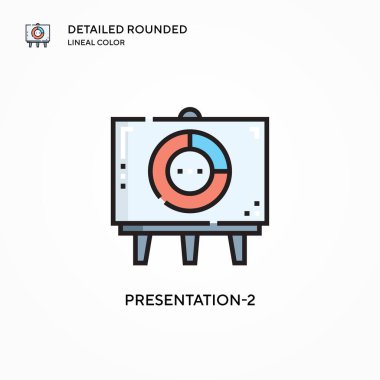 DETAILED ROUNDED
LINEAL COLOR

PRESENTATION-2